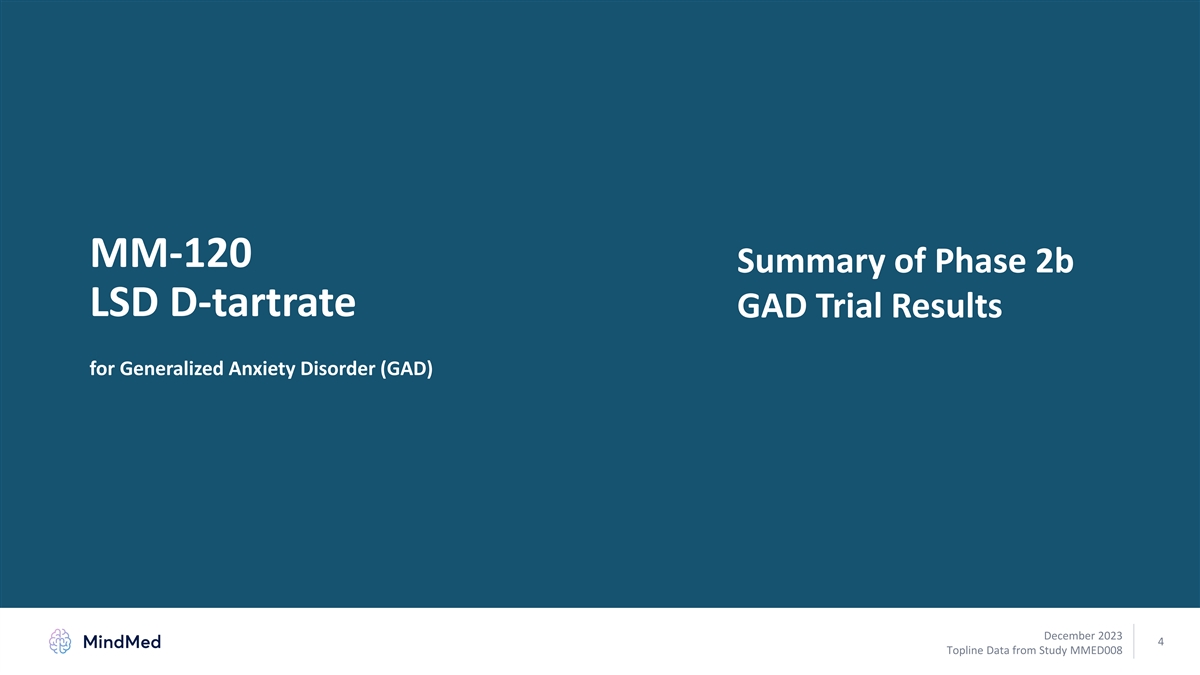 MM-120
LSD D-tartrate

for Generalized Anxiety Disorder (GAD)

Summary of Phase 2b
GAD Trial Results

MindMed

December 2023
Topline Data from Study MMED008

4